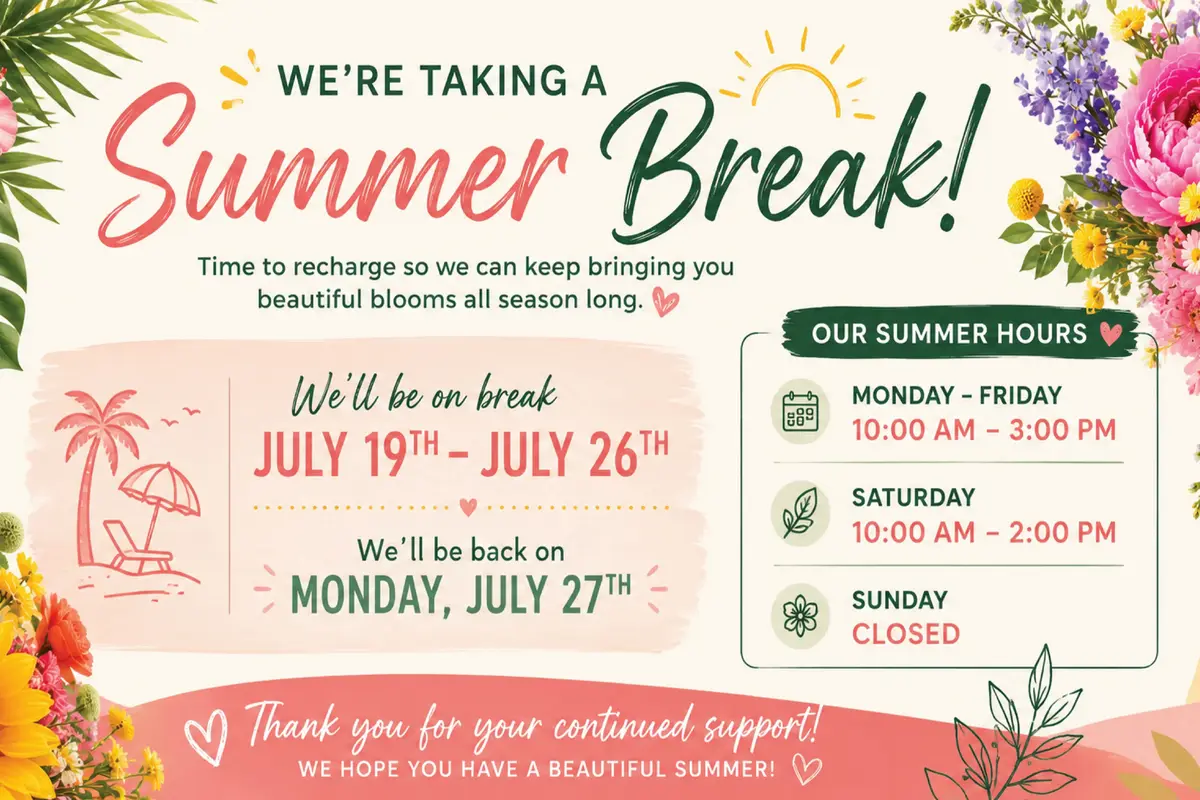 WE'RE TAKING A
Summer Break!

Time to recharge so we can keep bringing you beautiful blooms all season long.

We'll be on break
JULY 19TH – JULY 26TH

We'll be back on
MONDAY, JULY 27TH

OUR SUMMER HOURS

MONDAY – FRIDAY
10:00 AM – 3:00 PM

SATURDAY
10:00 AM – 2:00 PM

SUNDAY
CLOSED

Thank you for your continued support!
WE HOPE YOU HAVE A BEAUTIFUL SUMMER!